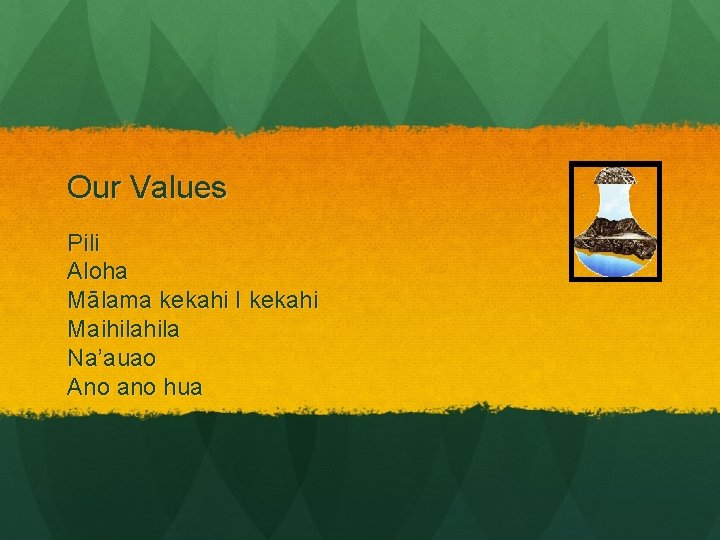 Our Values

Pili
Aloha
Mālama kekahi I kekahi
Maihilahila
Na'auao
Ano ano hua